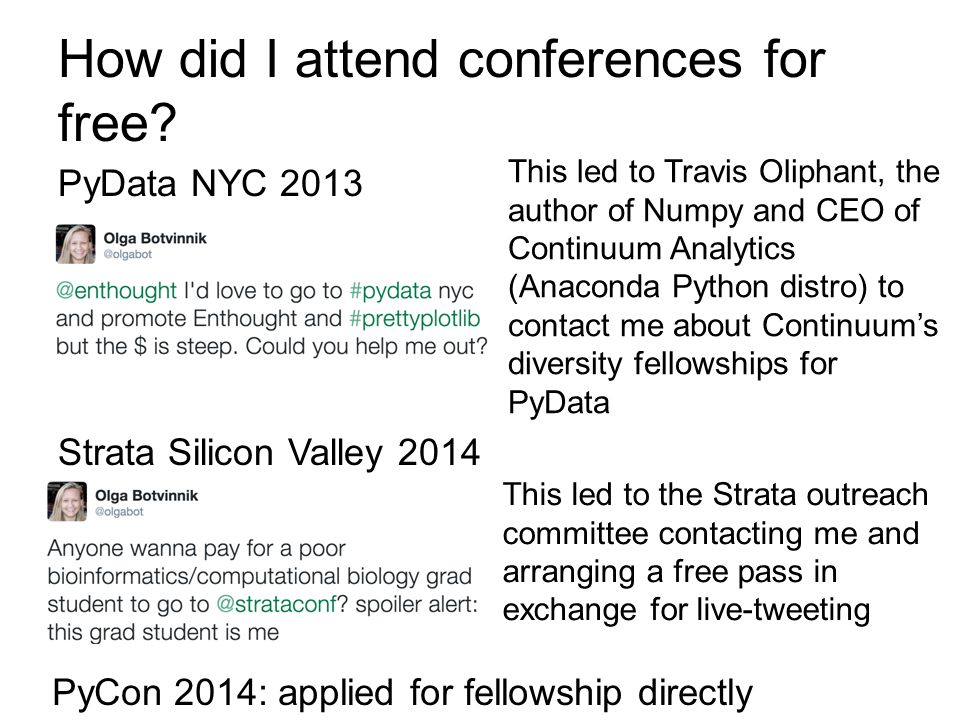 How did I attend conferences for free?

PyData NYC 2013

Olga Botvinnik
@olgabot

@enthought I'd love to go to #pydata nyc and promote Enthought and #prettyplotlib but the $ is steep. Could you help me out?

This led to Travis Oliphant, the author of Numpy and CEO of Continuum Analytics (Anaconda Python distro) to contact me about Continuum's diversity fellowships for PyData

Strata Silicon Valley 2014

Olga Botvinnik
@olgabot

Anyone wanna pay for a poor bioinformatics/computational biology grad student to go to @strataconf? spoiler alert: this grad student is me

This led to the Strata outreach committee contacting me and arranging a free pass in exchange for live-tweeting

PyCon 2014: applied for fellowship directly